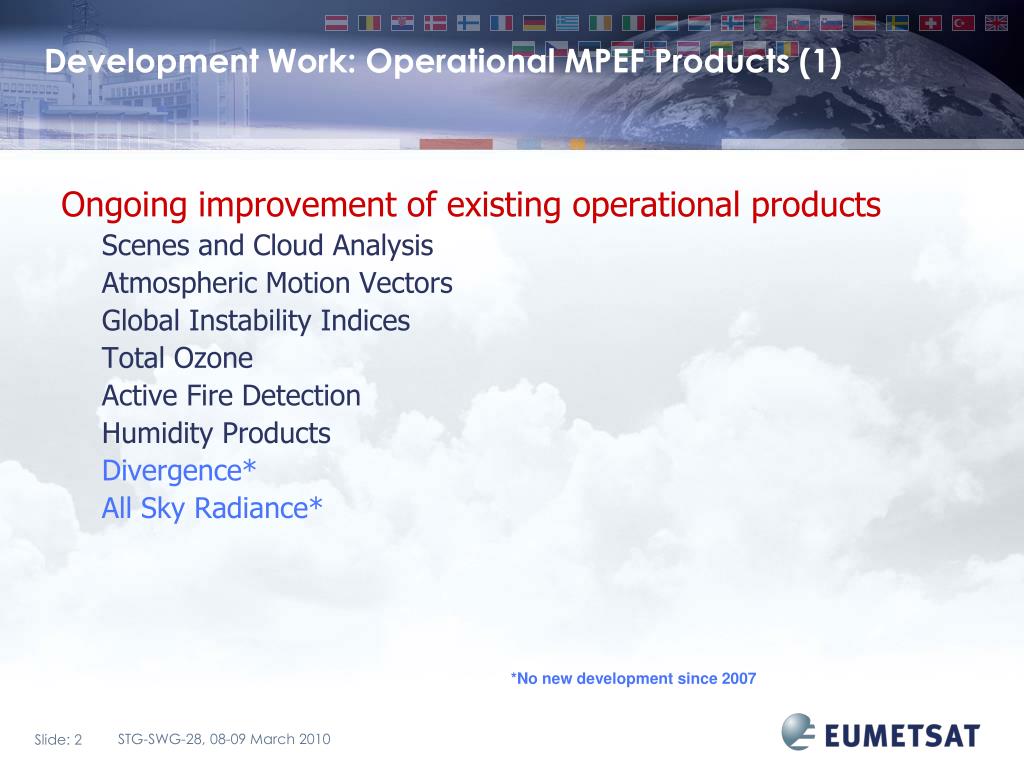 Development Work: Operational MPEF Products (1)

Ongoing improvement of existing operational products
Scenes and Cloud Analysis
Atmospheric Motion Vectors
Global Instability Indices
Total Ozone
Active Fire Detection
Humidity Products
Divergence*
All Sky Radiance*

*No new development since 2007

Slide: 2 STG-SWG-28, 08-09 March 2010

EUMETSAT